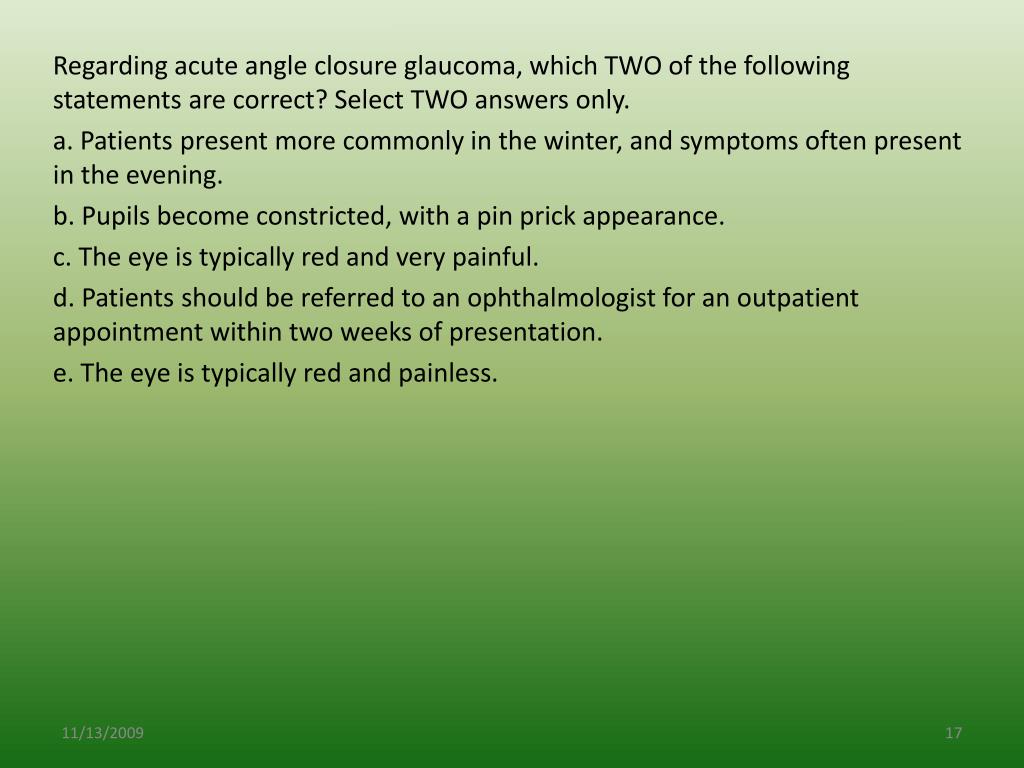 Regarding acute angle closure glaucoma, which TWO of the following statements are correct? Select TWO answers only.

a. Patients present more commonly in the winter, and symptoms often present in the evening.

b. Pupils become constricted, with a pin prick appearance.

c. The eye is typically red and very painful.

d. Patients should be referred to an ophthalmologist for an outpatient appointment within two weeks of presentation.

e. The eye is typically red and painless.

11/13/2009

17